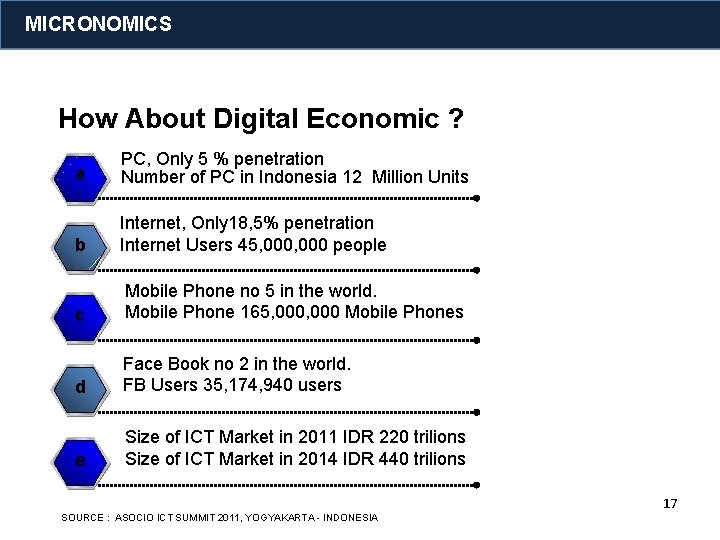 MICRONOMICS

How About Digital Economic ?

a
PC, Only 5 % penetration
Number of PC in Indonesia 12 Million Units

b
Internet, Only18,5% penetration
Internet Users 45,000,000 people

c
Mobile Phone no 5 in the world.
Mobile Phone 165,000,000 Mobile Phones

d
Face Book no 2 in the world.
FB Users 35,174,940 users

e
Size of ICT Market in 2011 IDR 220 trilions
Size of ICT Market in 2014 IDR 440 trilions

17

SOURCE : ASOCIO ICT SUMMIT 2011, YOGYAKARTA - INDONESIA